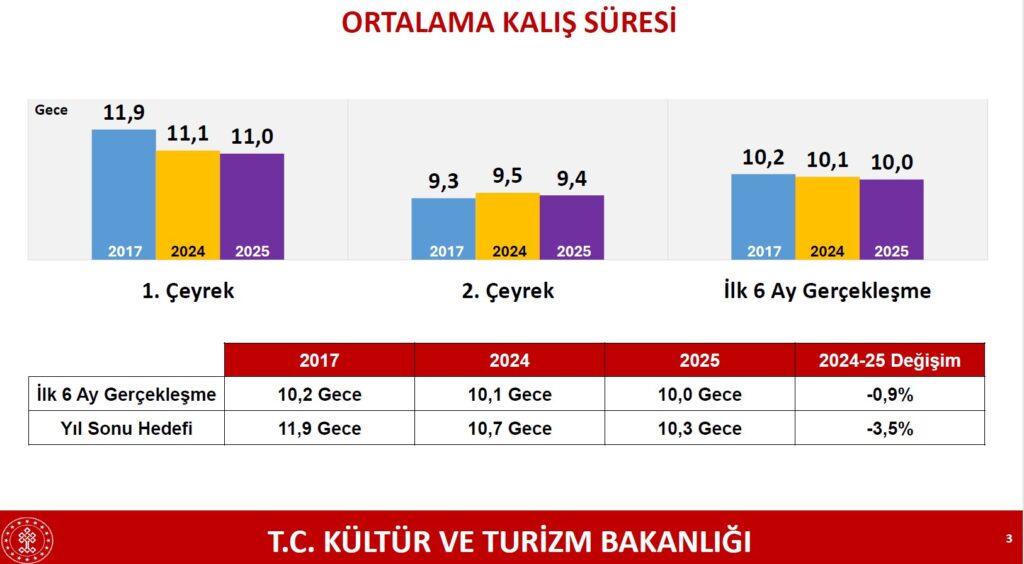 ORTALAMA KALIŞ SÜRESİ

Gece

11,9 11,1 11,0
2017 2024 2025
1. Çeyrek

9,3 9,5 9,4
2017 2024 2025
2. Çeyrek

10,2 10,1 10,0
2017 2024 2025
İlk 6 Ay Gerçekleşme

| | 2017 | 2024 | 2025 | 2024-25 Değişim |
|---|---|---|---|---|
| İlk 6 Ay Gerçekleşme | 10,2 Gece | 10,1 Gece | 10,0 Gece | -0,9% |
| Yıl Sonu Hedefi | 11,9 Gece | 10,7 Gece | 10,3 Gece | -3,5% |

T.C. KÜLTÜR VE TURİZM BAKANLIĞI

3